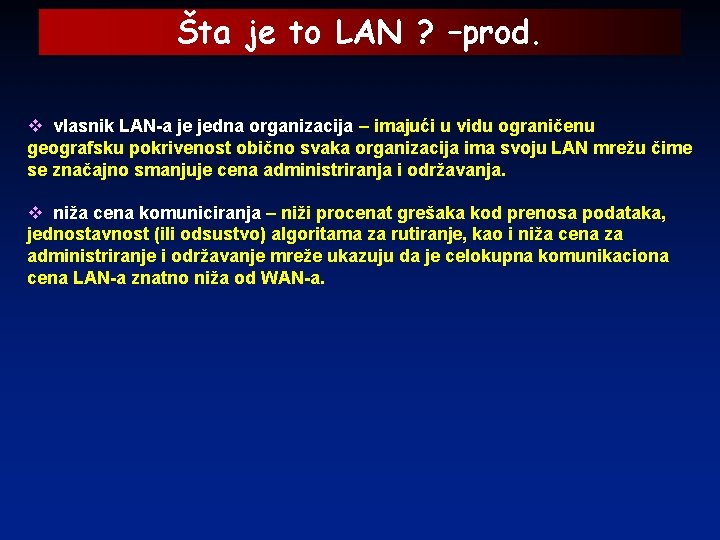 Šta je to LAN ? –prod.

❖ vlasnik LAN-a je jedna organizacija – imajući u vidu ograničenu geografsku pokrivenost obično svaka organizacija ima svoju LAN mrežu čime se značajno smanjuje cena administriranja i održavanja.

❖ niža cena komuniciranja – niži procenat grešaka kod prenosa podataka, jednostavnost (ili odsustvo) algoritama za rutiranje, kao i niža cena za administriranje i održavanje mreže ukazuju da je celokupna komunikaciona cena LAN-a znatno niža od WAN-a.